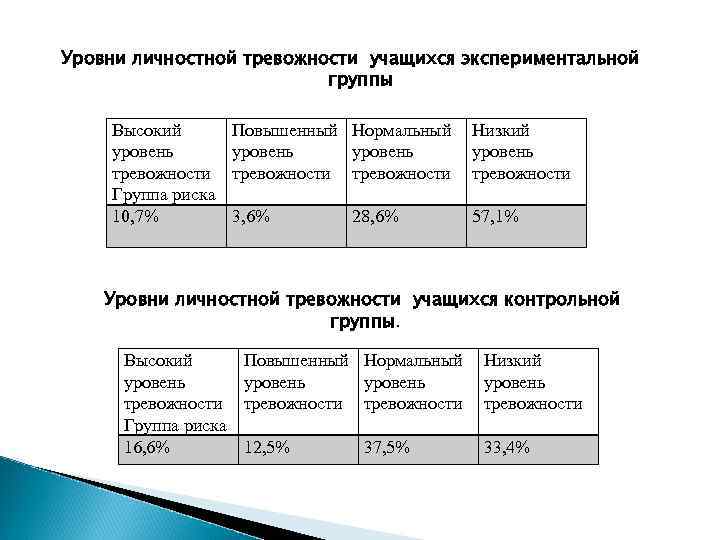 Уровни личностной тревожности учащихся экспериментальной группы

| Высокий уровень тревожности Группа риска | Повышенный уровень тревожности | Нормальный уровень тревожности | Низкий уровень тревожности |
|---|---|---|---|
| 10,7% | 3,6% | 28,6% | 57,1% |

Уровни личностной тревожности учащихся контрольной группы.

| Высокий уровень тревожности Группа риска | Повышенный уровень тревожности | Нормальный уровень тревожности | Низкий уровень тревожности |
|---|---|---|---|
| 16,6% | 12,5% | 37,5% | 33,4% |